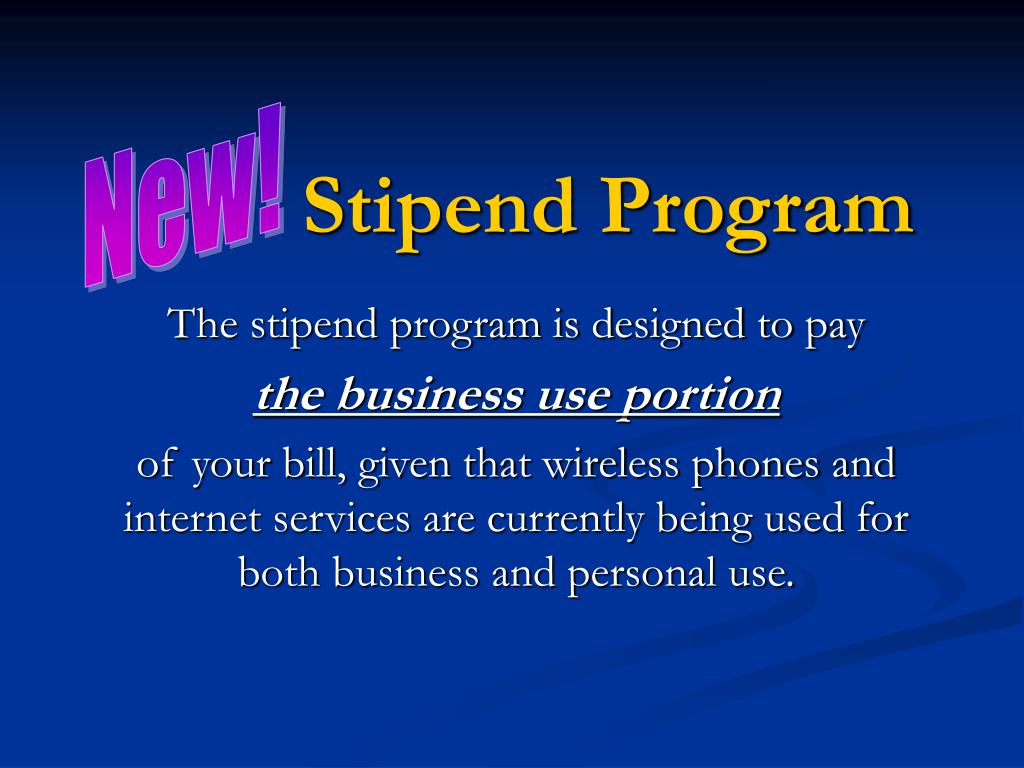 New! Stipend Program

The stipend program is designed to pay

the business use portion

of your bill, given that wireless phones and internet services are currently being used for both business and personal use.